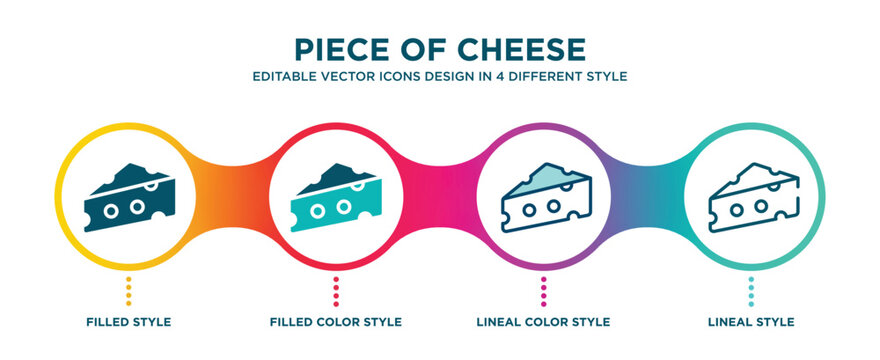 PIECE OF CHEESE
EDITABLE VECTOR ICONS DESIGN IN 4 DIFFERENT STYLE

FILLED STYLE

FILLED COLOR STYLE

LINEAL COLOR STYLE

LINEAL STYLE